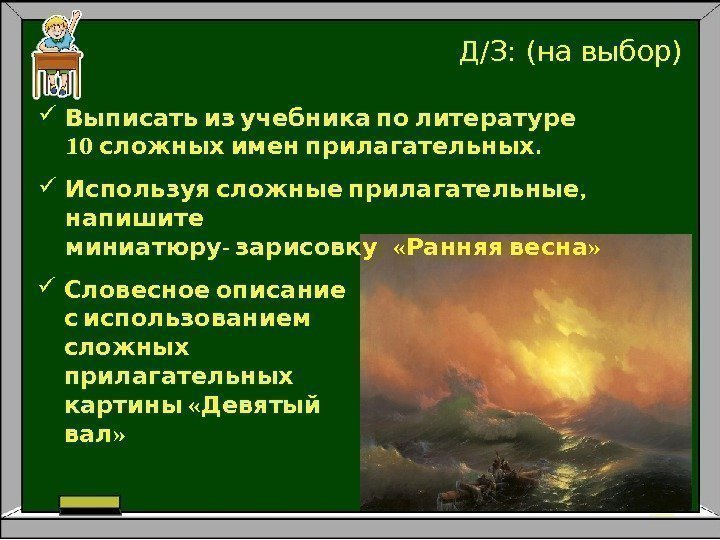 Д/З: (на выбор)

✓ Выписать из учебника по литературе 10 сложных имен прилагательных.

✓ Используя сложные прилагательные, напишите миниатюру- зарисовку «Ранняя весна»

✓ Словесное описание с использованием сложных прилагательных картины «Девятый вал»